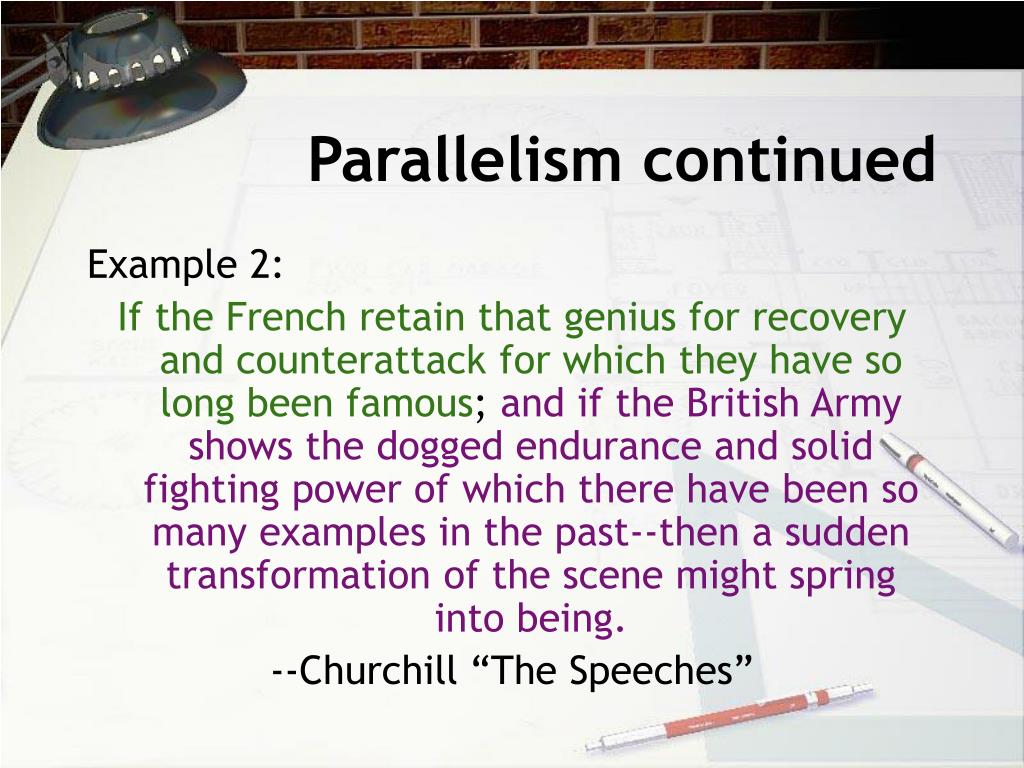 Parallelism continued

Example 2:

If the French retain that genius for recovery and counterattack for which they have so long been famous; and if the British Army shows the dogged endurance and solid fighting power of which there have been so many examples in the past--then a sudden transformation of the scene might spring into being.

--Churchill “The Speeches”